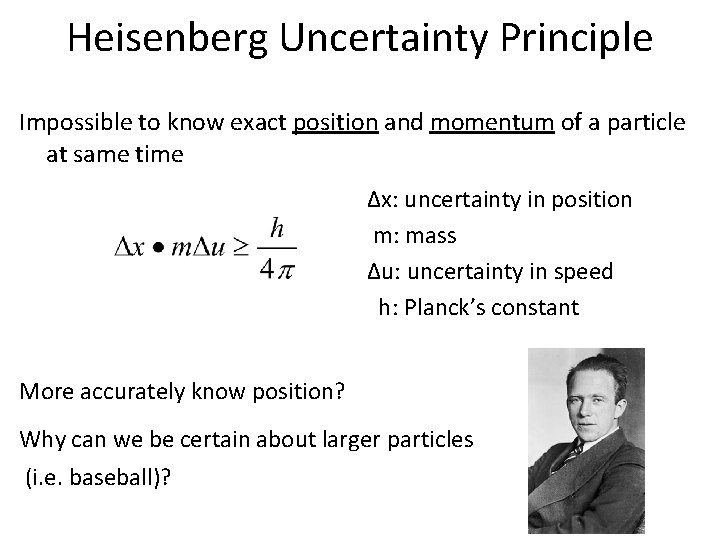 Heisenberg Uncertainty Principle

Impossible to know exact position and momentum of a particle at same time

$\Delta x \bullet m\Delta u \geq \frac{h}{4\pi}$

Δx: uncertainty in position
m: mass
Δu: uncertainty in speed
h: Planck's constant

More accurately know position?

Why can we be certain about larger particles (i.e. baseball)?